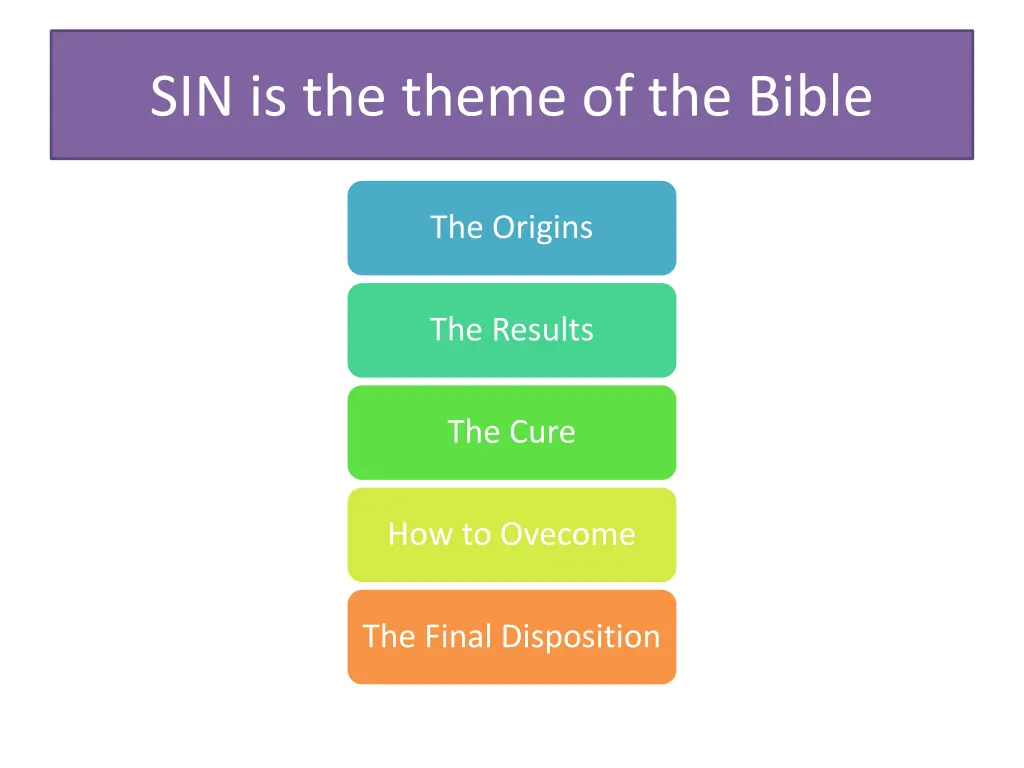 SIN is the theme of the Bible

The Origins

The Results

The Cure

How to Ovecome

The Final Disposition